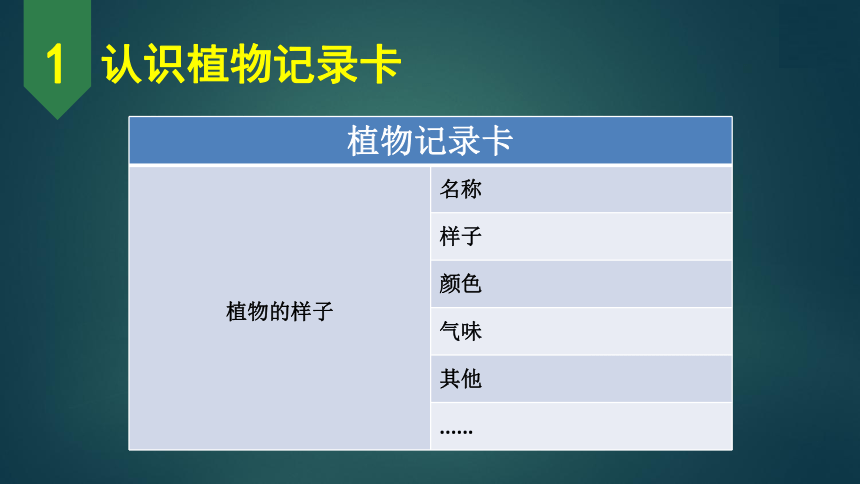 1 认识植物记录卡

| 植物记录卡 | |
|---|---|
| 植物的样子 | 名称 |
| | 样子 |
| | 颜色 |
| | 气味 |
| | 其他 |
| | …… |